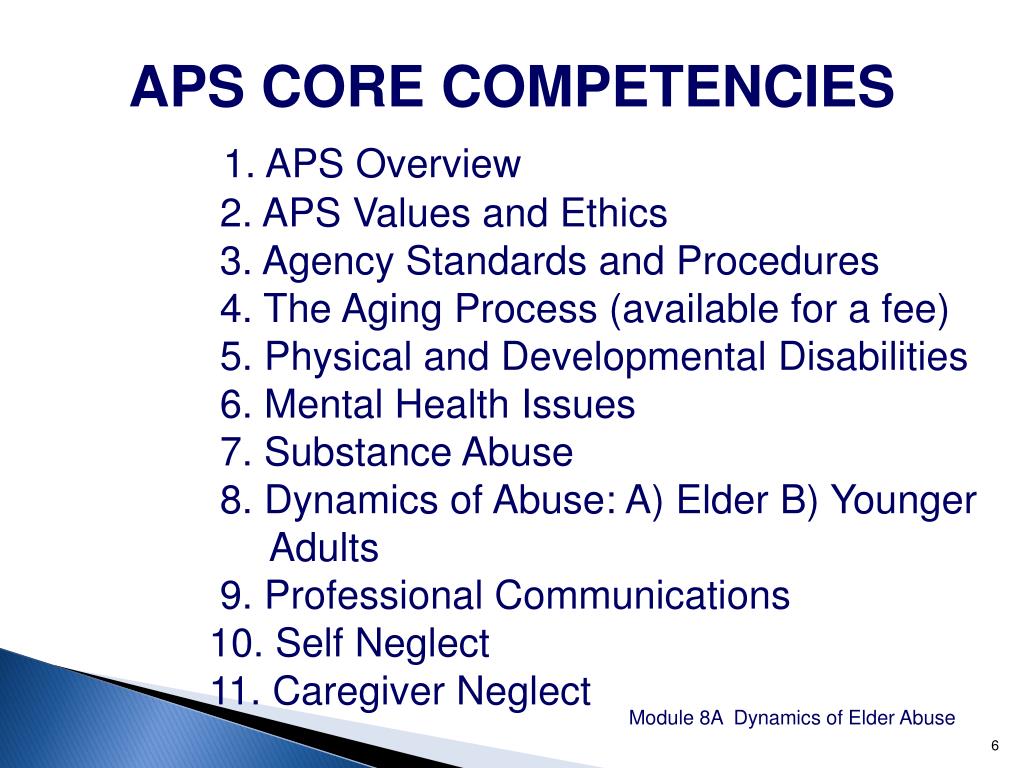 APS CORE COMPETENCIES

1. APS Overview
2. APS Values and Ethics
3. Agency Standards and Procedures
4. The Aging Process (available for a fee)
5. Physical and Developmental Disabilities
6. Mental Health Issues
7. Substance Abuse
8. Dynamics of Abuse: A) Elder B) Younger Adults
9. Professional Communications
10. Self Neglect
11. Caregiver Neglect

Module 8A Dynamics of Elder Abuse

6